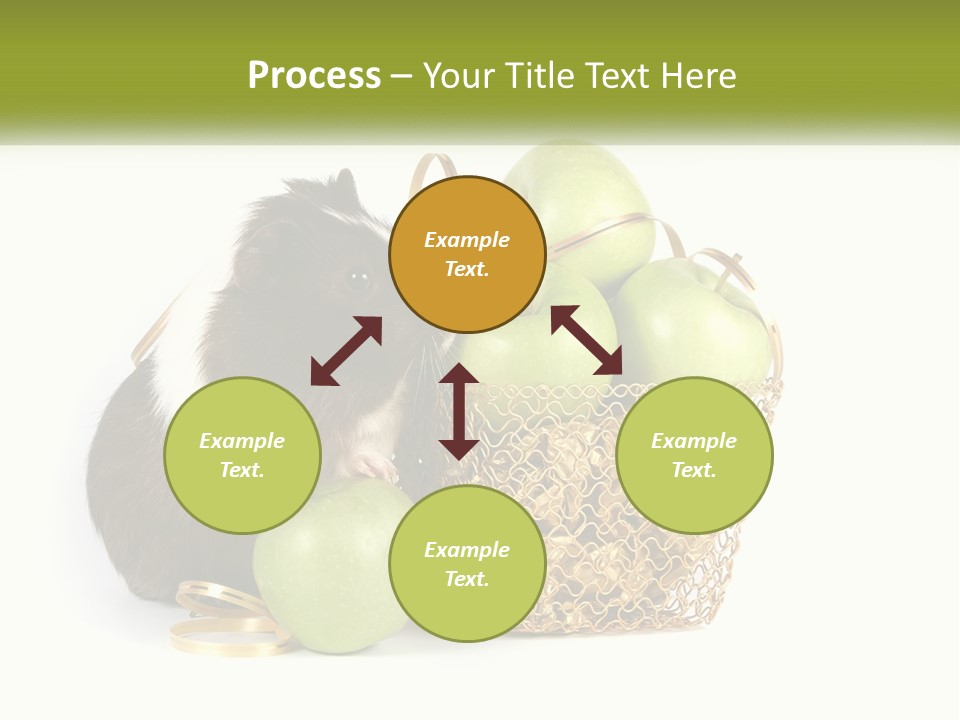 Process – Your Title Text Here

Example Text.

Example Text.

Example Text.

Example Text.